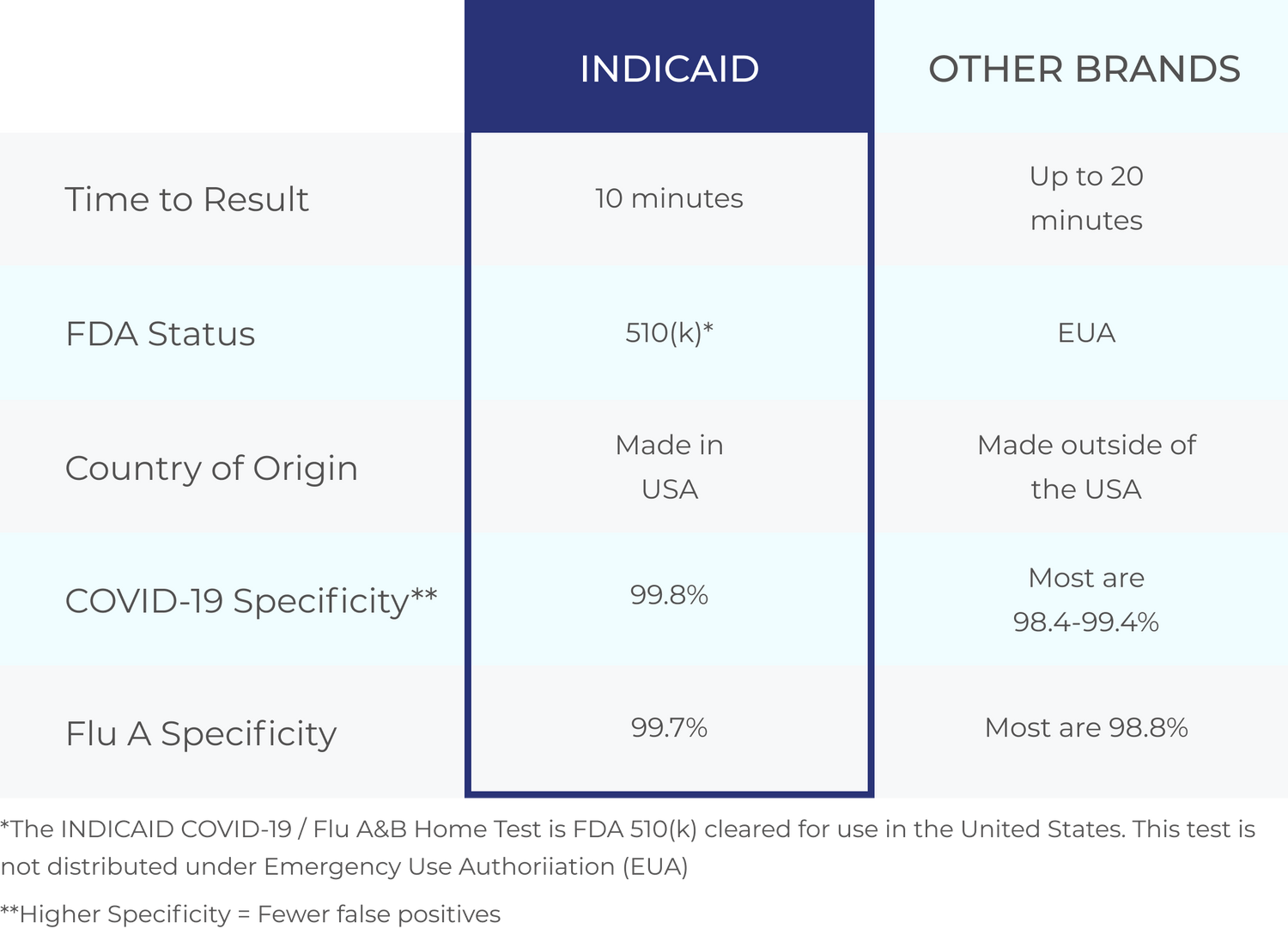 | | INDICAID | OTHER BRANDS |
|---|---|---|
| Time to Result | 10 minutes | Up to 20 minutes |
| FDA Status | 510(k)* | EUA |
| Country of Origin | Made in USA | Made outside of the USA |
| COVID-19 Specificity** | 99.8% | Most are 98.4-99.4% |
| Flu A Specificity | 99.7% | Most are 98.8% |

*The INDICAID COVID-19 / Flu A&B Home Test is FDA 510(k) cleared for use in the United States. This test is not distributed under Emergency Use Authoriiation (EUA)

**Higher Specificity = Fewer false positives